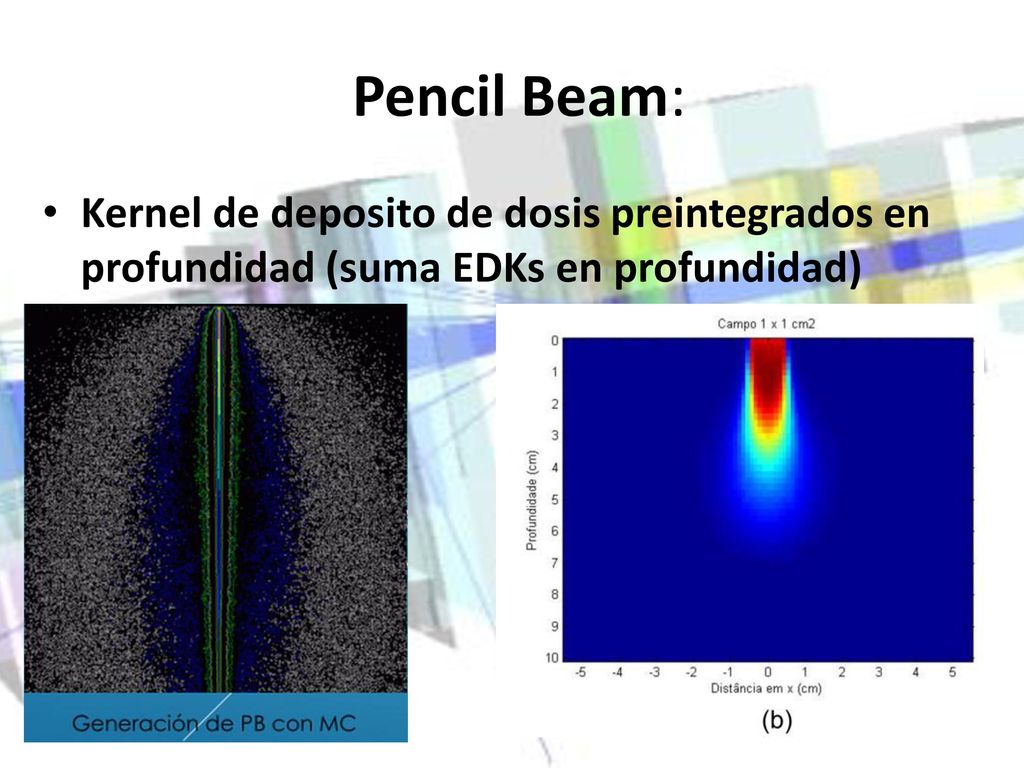 Pencil Beam:

• Kernel de deposito de dosis preintegrados en profundidad (suma EDKs en profundidad)

Generación de PB con MC

Campo 1 x 1 cm2

Profundidade (cm)

0
1
2
3
4
5
6
7
8
9
10

-5 -4 -3 -2 -1 0 1 2 3 4 5

Distância em x (cm)

(b)